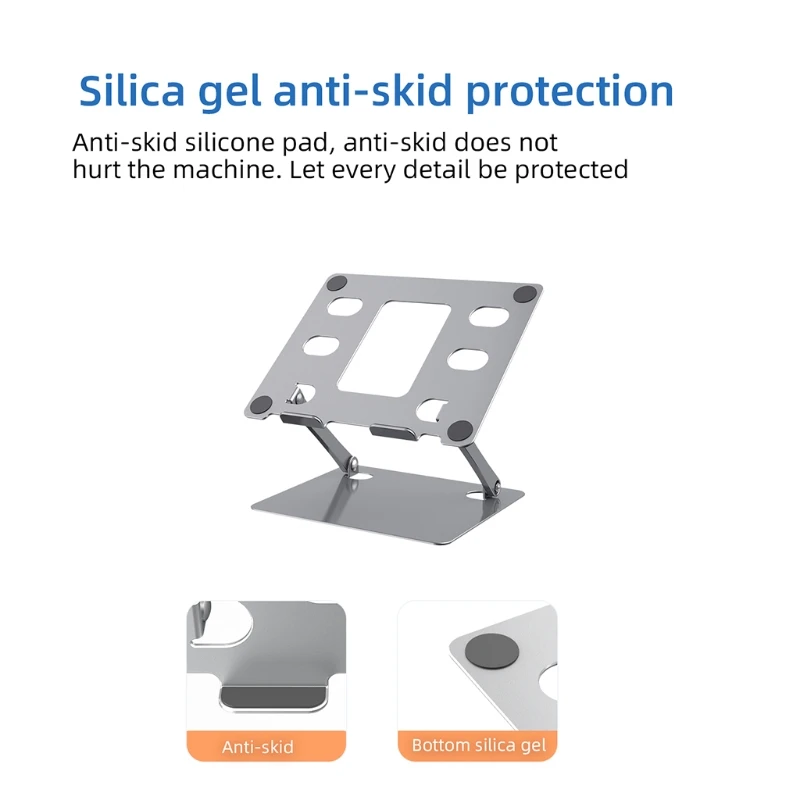 Silica gel anti-skid protection

Anti-skid silicone pad, anti-skid does not hurt the machine. Let every detail be protected

Anti-skid

Bottom silica gel